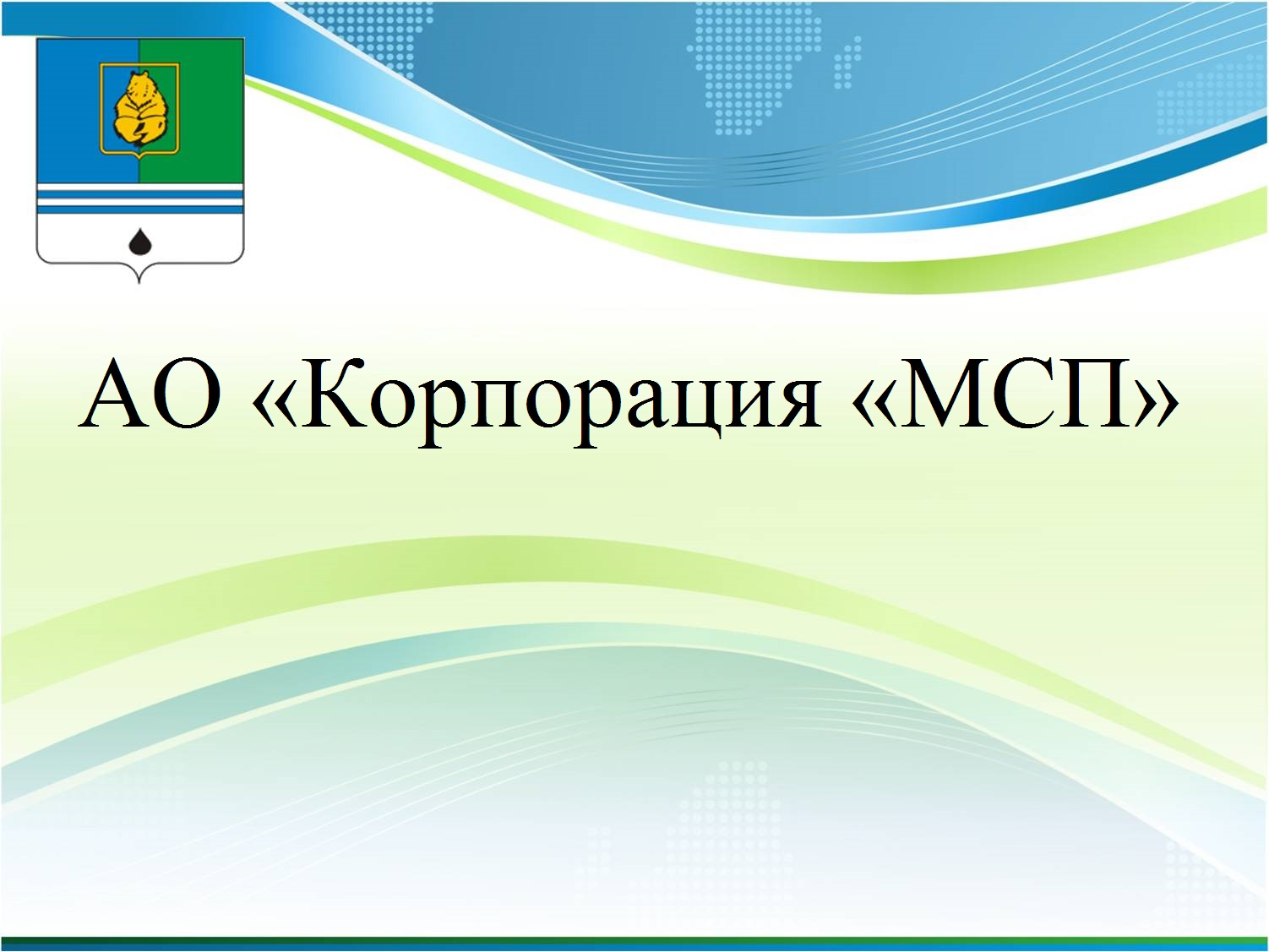 АО «Корпорация «МСП»